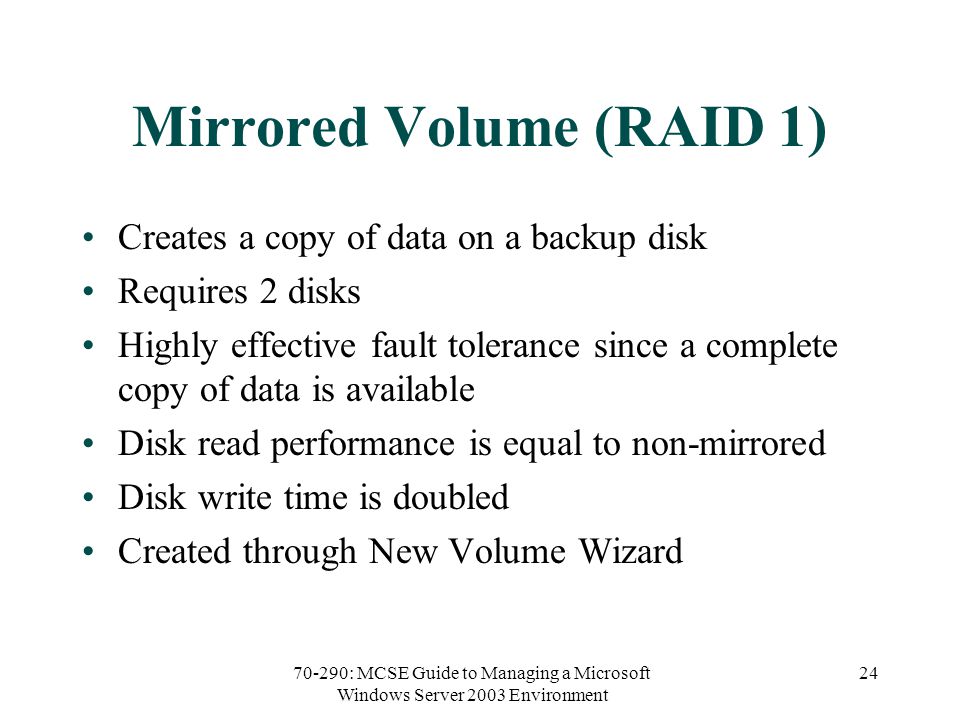 Mirrored Volume (RAID 1)

• Creates a copy of data on a backup disk
• Requires 2 disks
• Highly effective fault tolerance since a complete copy of data is available
• Disk read performance is equal to non-mirrored
• Disk write time is doubled
• Created through New Volume Wizard

70-290: MCSE Guide to Managing a Microsoft Windows Server 2003 Environment

24